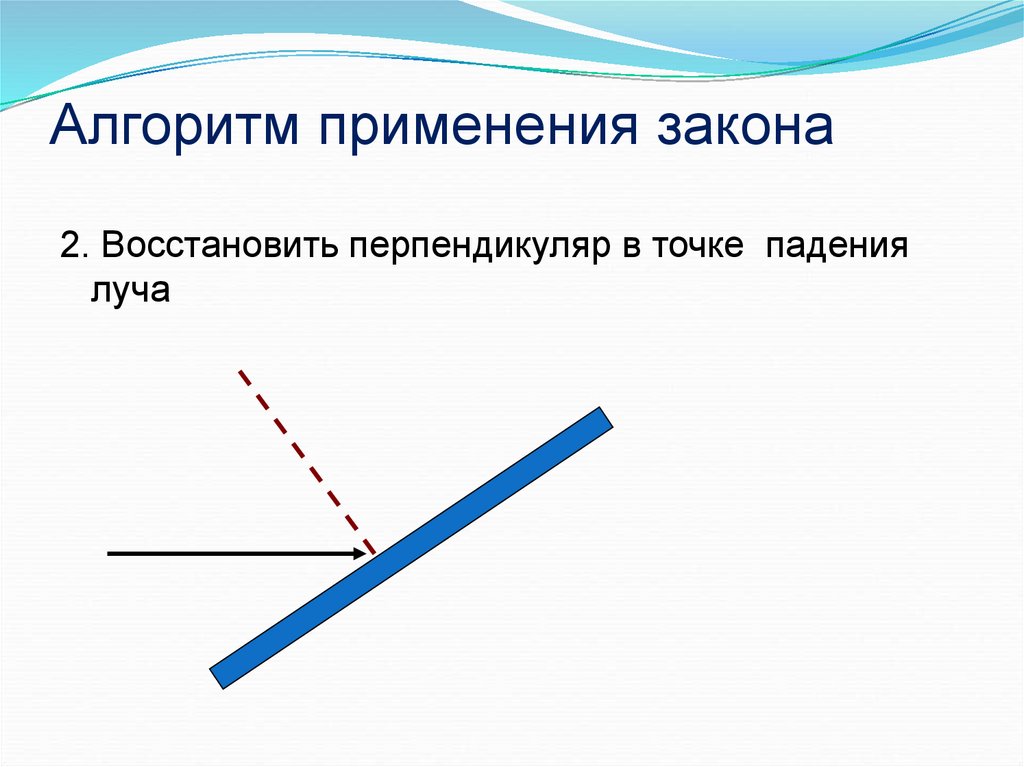 Алгоритм применения закона

2. Восстановить перпендикуляр в точке  падения луча